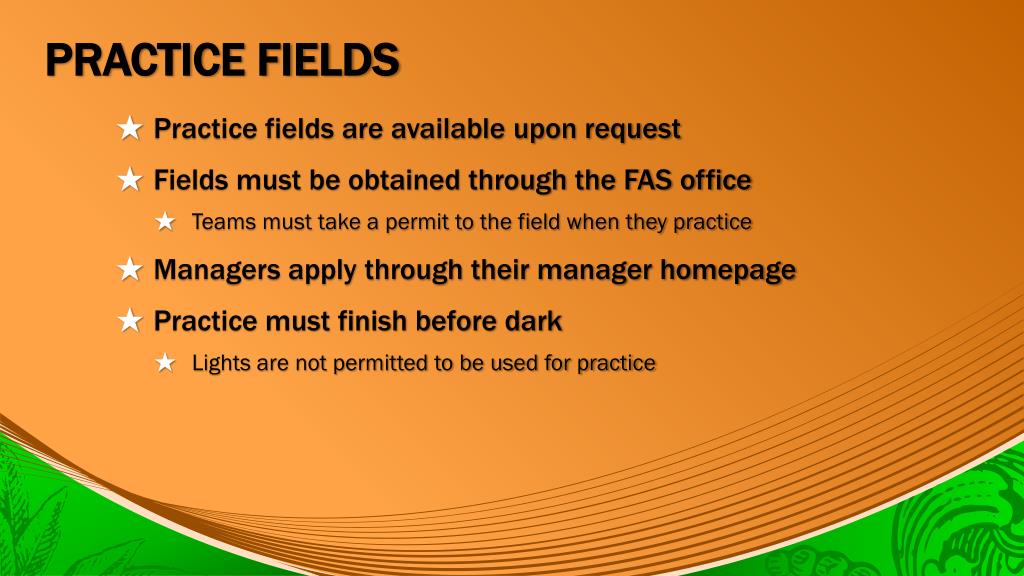 PRACTICE FIELDS

★ Practice fields are available upon request

★ Fields must be obtained through the FAS office

★ Teams must take a permit to the field when they practice

★ Managers apply through their manager homepage

★ Practice must finish before dark

★ Lights are not permitted to be used for practice